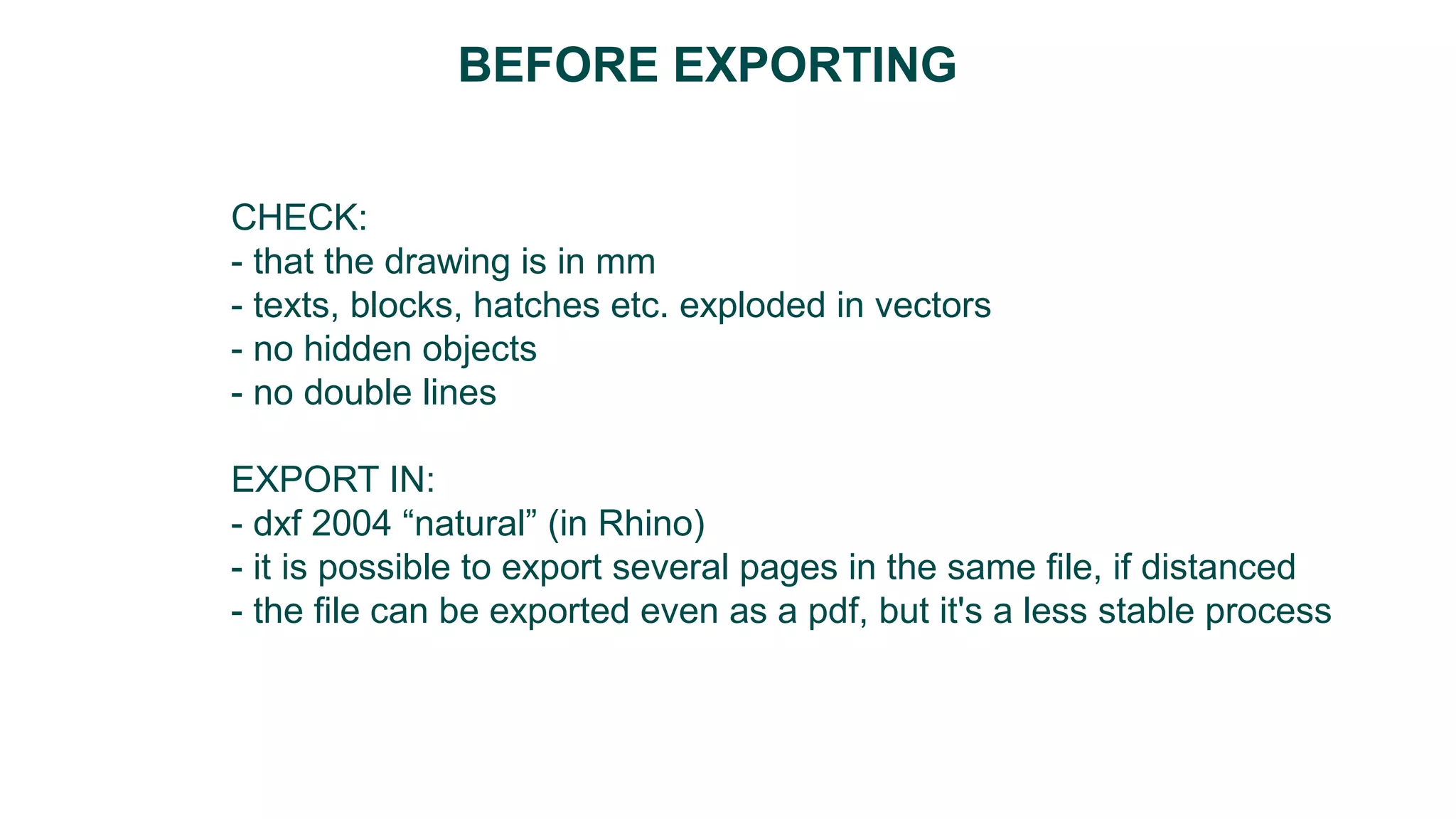 BEFORE EXPORTING

CHECK:
- that the drawing is in mm
- texts, blocks, hatches etc. exploded in vectors
- no hidden objects
- no double lines

EXPORT IN:
- dxf 2004 “natural” (in Rhino)
- it is possible to export several pages in the same file, if distanced
- the file can be exported even as a pdf, but it's a less stable process